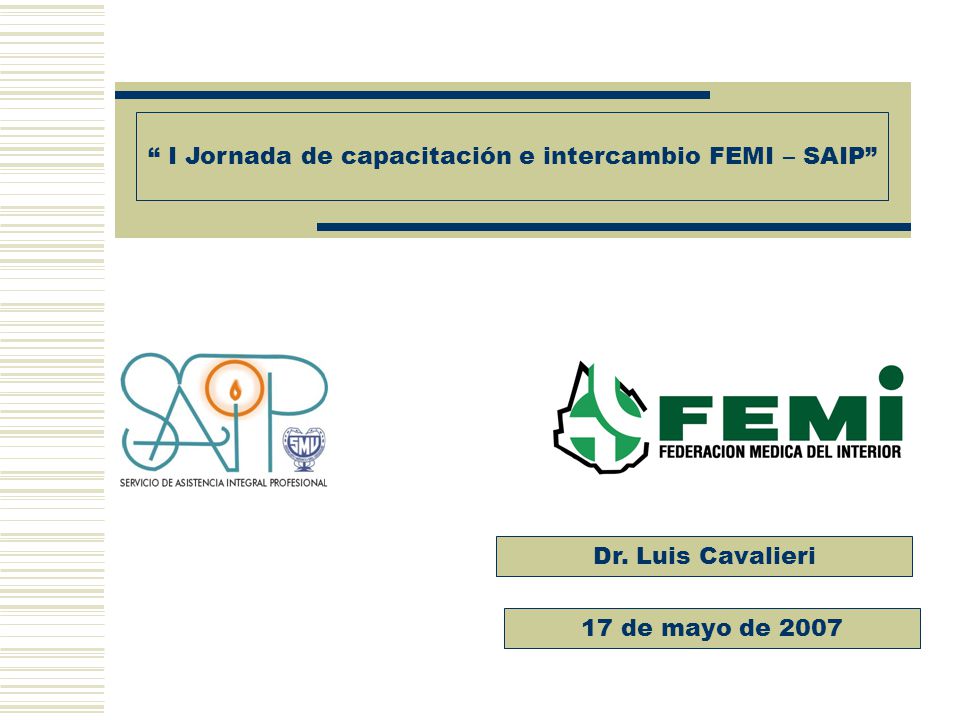 “ I Jornada de capacitación e intercambio FEMI – SAIP”

SAIP

SMU

SERVICIO DE ASISTENCIA INTEGRAL PROFESIONAL

FEMI
FEDERACION MEDICA DEL INTERIOR

Dr. Luis Cavalieri

17 de mayo de 2007